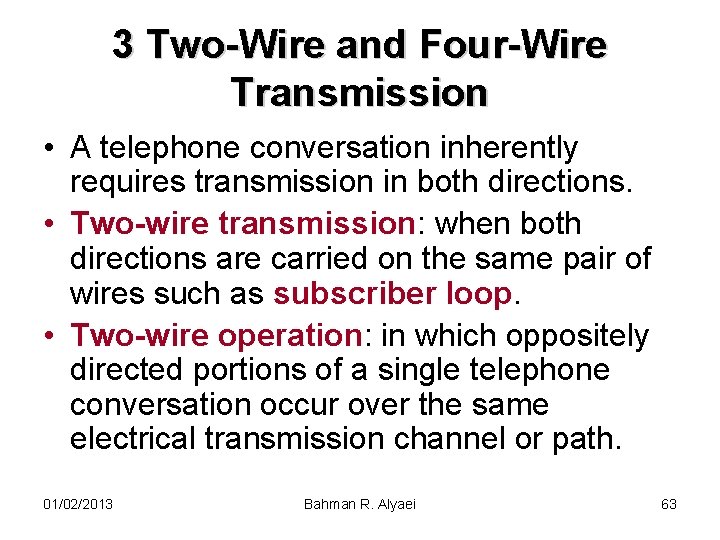 3 Two-Wire and Four-Wire Transmission

• A telephone conversation inherently requires transmission in both directions.

• Two-wire transmission: when both directions are carried on the same pair of wires such as subscriber loop.

• Two-wire operation: in which oppositely directed portions of a single telephone conversation occur over the same electrical transmission channel or path.

01/02/2013 Bahman R. Alyaei 63